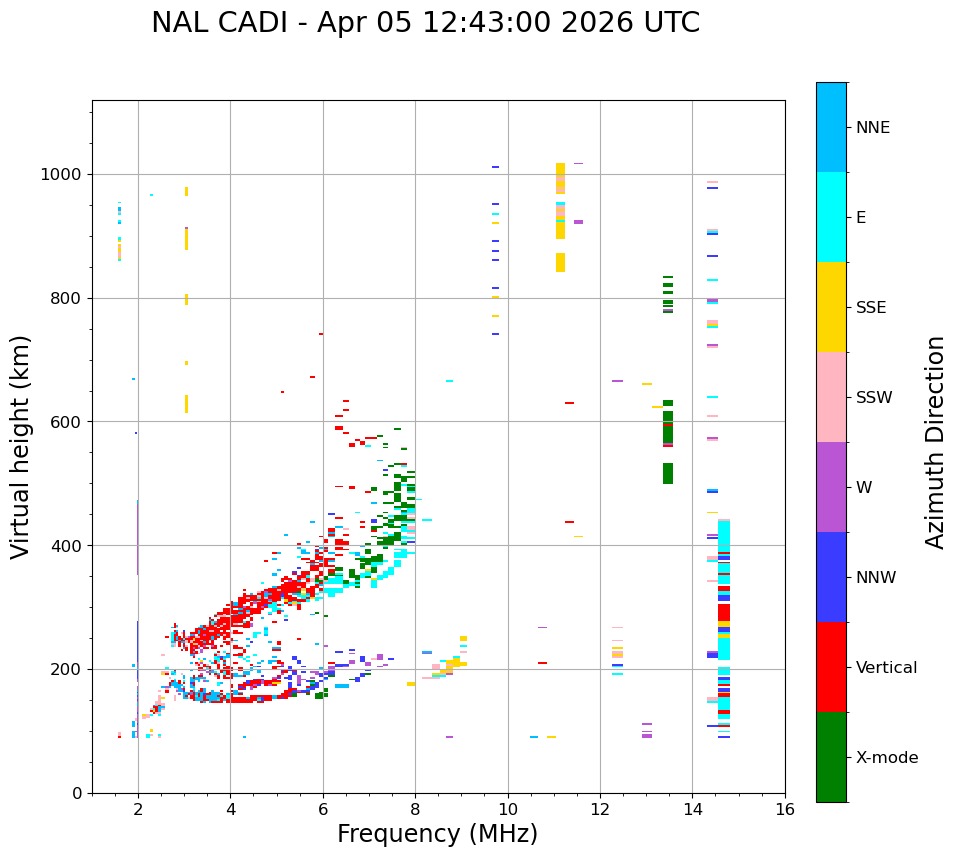 NAL CADI - Apr 05 12:43:00 2026 UTC

Virtual height (km)

1000
800
600
400
200
0

2
4
6
8
10
12
14
16

Frequency (MHz)

NNE
E
SSE
SSW
W
NNW
Vertical
X-mode

Azimuth Direction